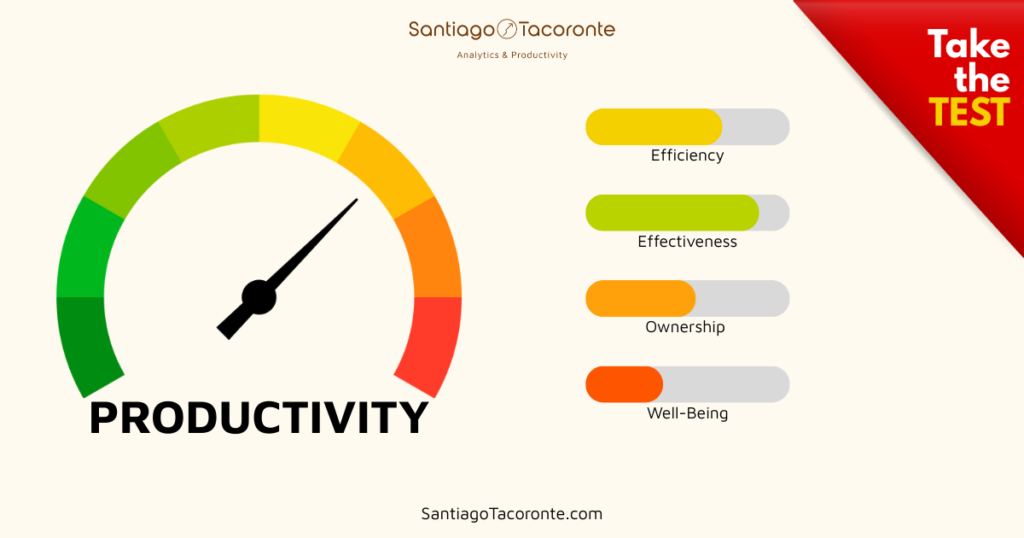 Santiago Tacoronte
Analytics & Productivity

Take the TEST

Efficiency

Effectiveness

Ownership

Well-Being

PRODUCTIVITY

SantiagoTacoronte.com